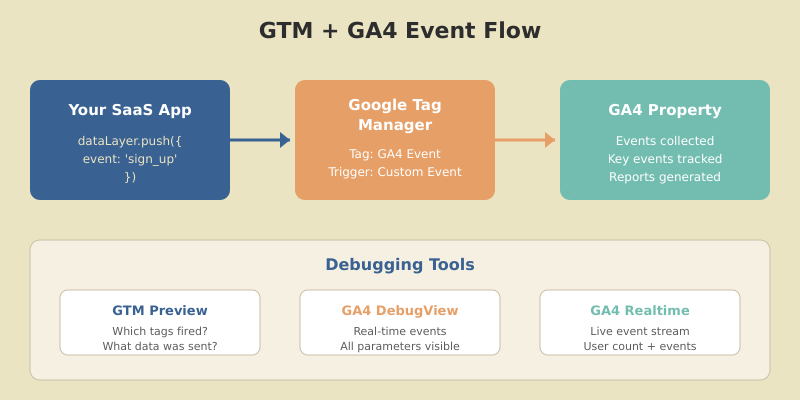 GTM + GA4 Event Flow

Your SaaS App

dataLayer.push({
event: 'sign_up'
})

Google Tag Manager

Tag: GA4 Event
Trigger: Custom Event

GA4 Property

Events collected
Key events tracked
Reports generated

Debugging Tools

GTM Preview

Which tags fired?
What data was sent?

GA4 DebugView

Real-time events
All parameters visible

GA4 Realtime

Live event stream
User count + events